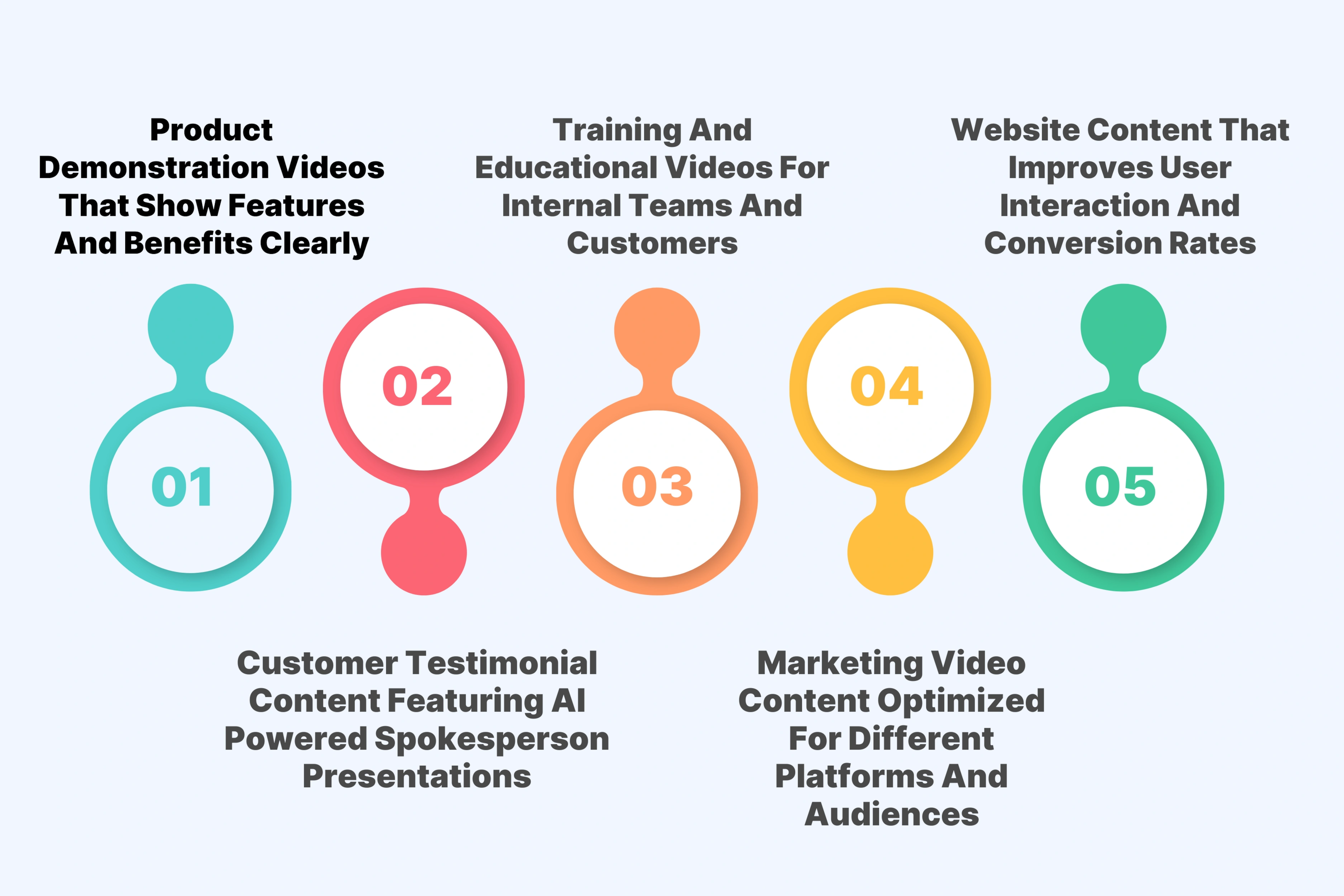 Product Demonstration Videos That Show Features And Benefits Clearly

01

02

Customer Testimonial Content Featuring AI Powered Spokesperson Presentations

Training And Educational Videos For Internal Teams And Customers

03

04

Marketing Video Content Optimized For Different Platforms And Audiences

Website Content That Improves User Interaction And Conversion Rates

05